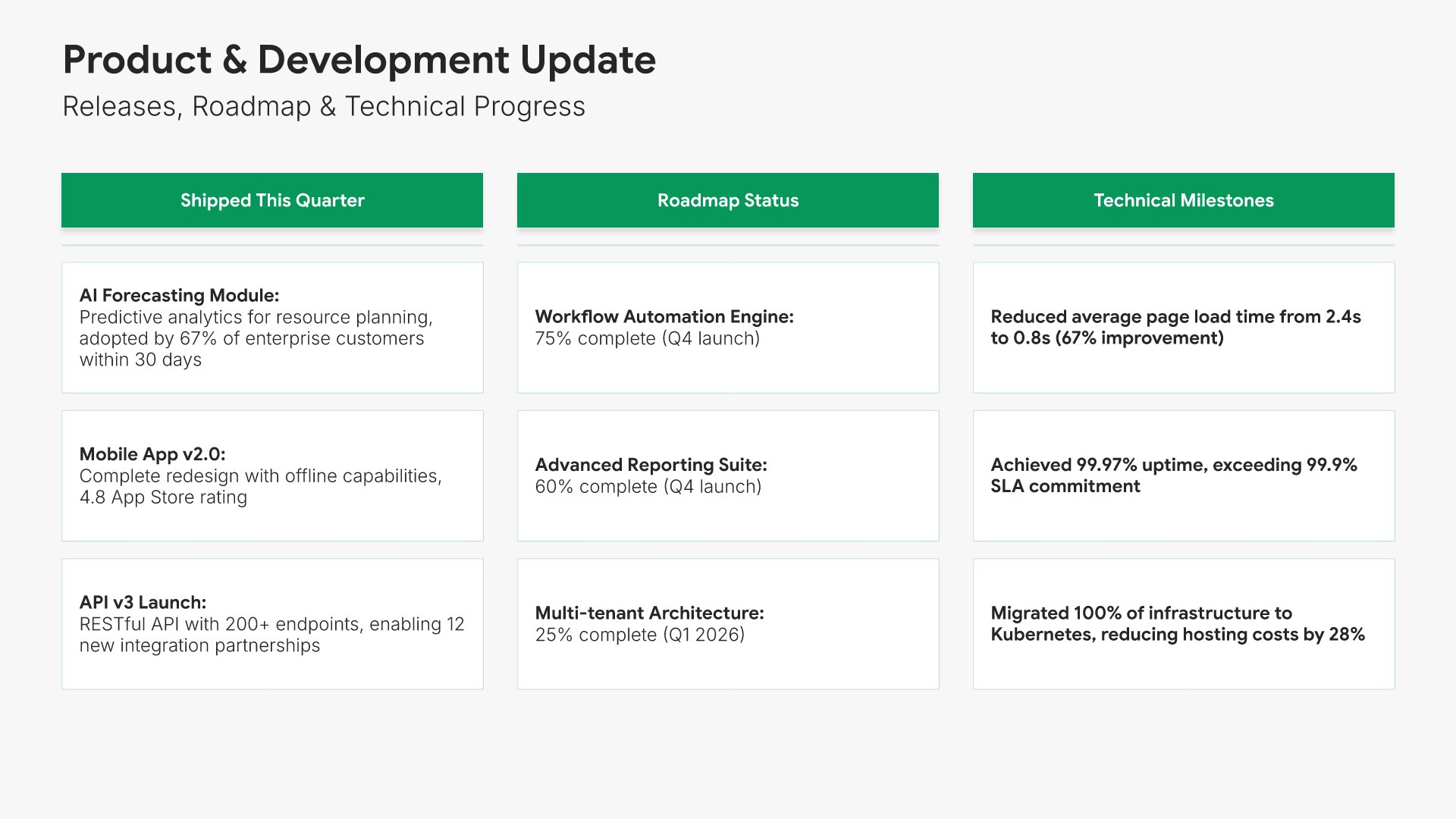 Product & Development Update

Releases, Roadmap & Technical Progress

Shipped This Quarter

AI Forecasting Module:
Predictive analytics for resource planning, adopted by 67% of enterprise customers within 30 days

Mobile App v2.0:
Complete redesign with offline capabilities, 4.8 App Store rating

API v3 Launch:
RESTful API with 200+ endpoints, enabling 12 new integration partnerships

Roadmap Status

Workflow Automation Engine:
75% complete (Q4 launch)

Advanced Reporting Suite:
60% complete (Q4 launch)

Multi-tenant Architecture:
25% complete (Q1 2026)

Technical Milestones

Reduced average page load time from 2.4s to 0.8s (67% improvement)

Achieved 99.97% uptime, exceeding 99.9% SLA commitment

Migrated 100% of infrastructure to Kubernetes, reducing hosting costs by 28%